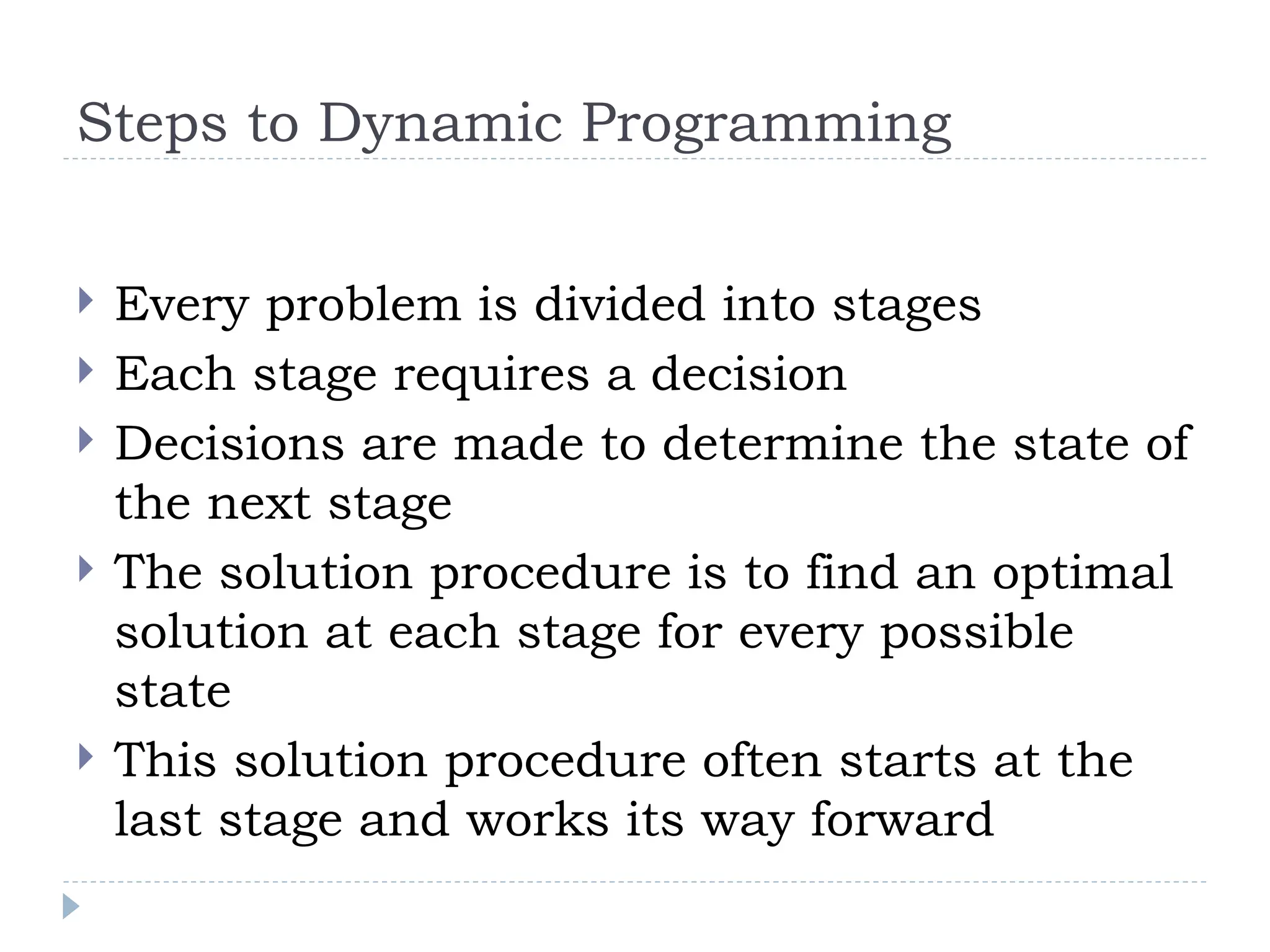 Steps to Dynamic Programming

Every problem is divided into stages

Each stage requires a decision

Decisions are made to determine the state of the next stage

The solution procedure is to find an optimal solution at each stage for every possible state

This solution procedure often starts at the last stage and works its way forward